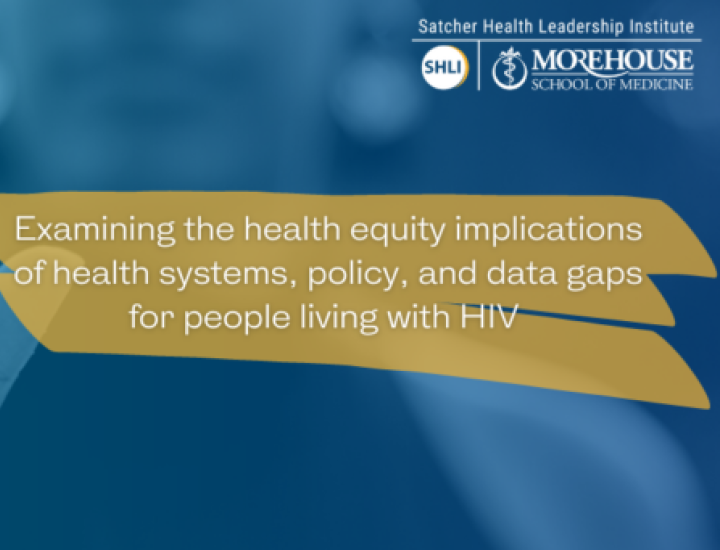 Satcher Health Leadership Institute

SHLI

MOREHOUSE SCHOOL OF MEDICINE

Examining the health equity implications of health systems, policy, and data gaps for people living with HIV